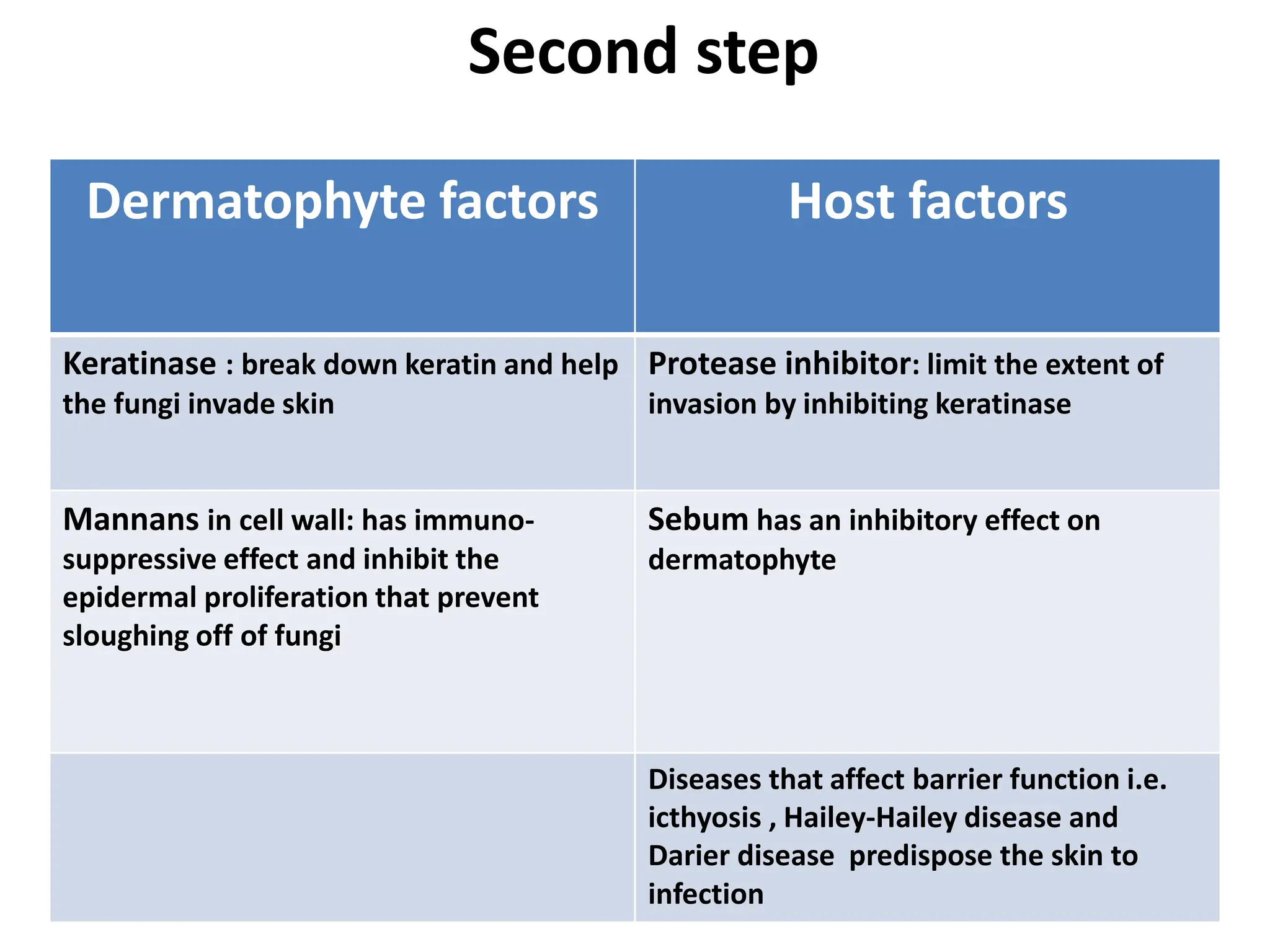 Second step

| Dermatophyte factors | Host factors |
|---|---|
| Keratinase : break down keratin and help the fungi invade skin | Protease inhibitor: limit the extent of invasion by inhibiting keratinase |
| Mannans in cell wall: has immuno-suppressive effect and inhibit the epidermal proliferation that prevent sloughing off of fungi | Sebum has an inhibitory effect on dermatophyte |
| | Diseases that affect barrier function i.e. icthyosis , Hailey-Hailey disease and Darier disease predispose the skin to infection |